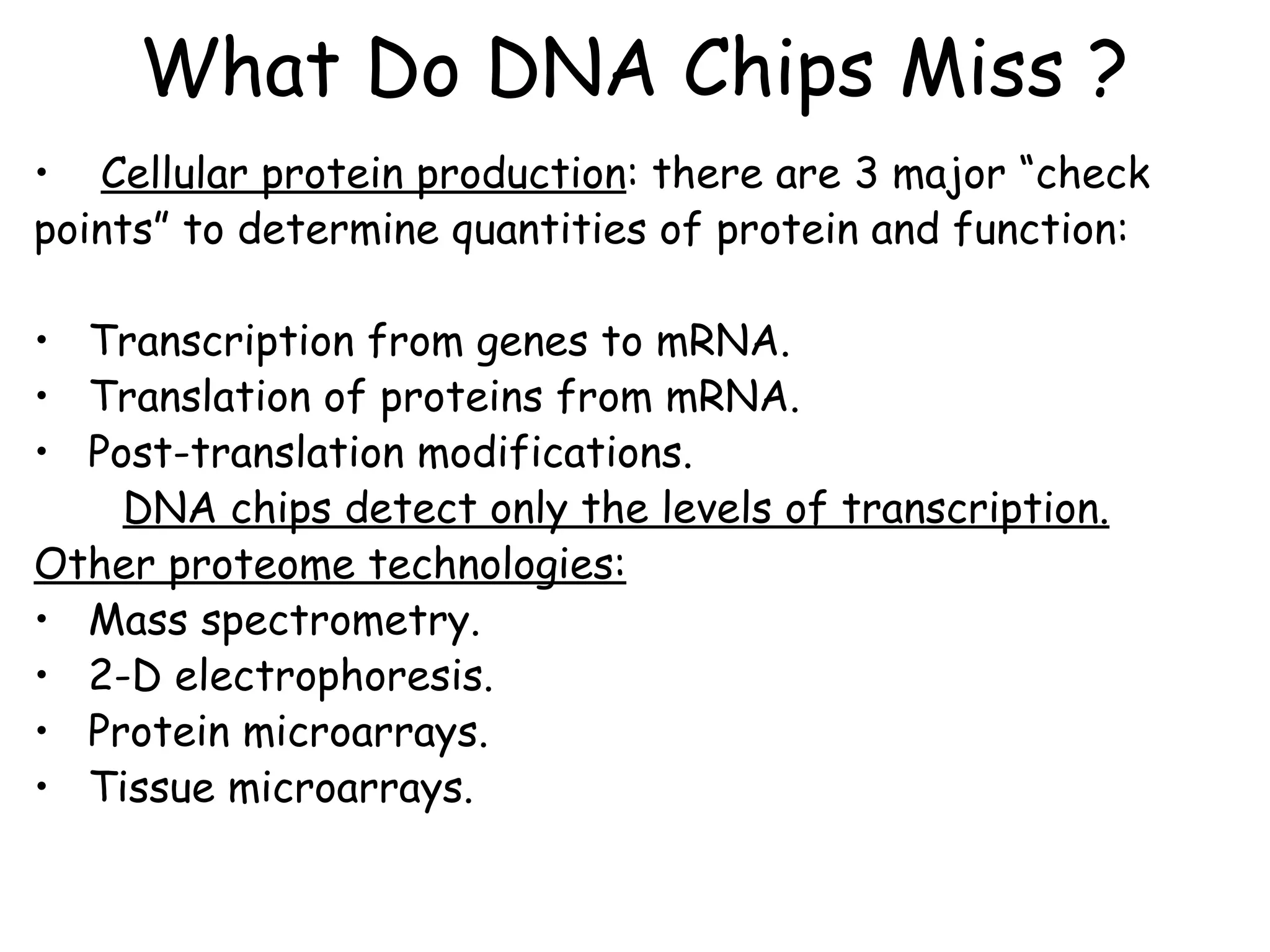 What Do DNA Chips Miss ?

• Cellular protein production: there are 3 major “check points” to determine quantities of protein and function:

• Transcription from genes to mRNA.
• Translation of proteins from mRNA.
• Post-translation modifications.

DNA chips detect only the levels of transcription.

Other proteome technologies:
• Mass spectrometry.
• 2-D electrophoresis.
• Protein microarrays.
• Tissue microarrays.